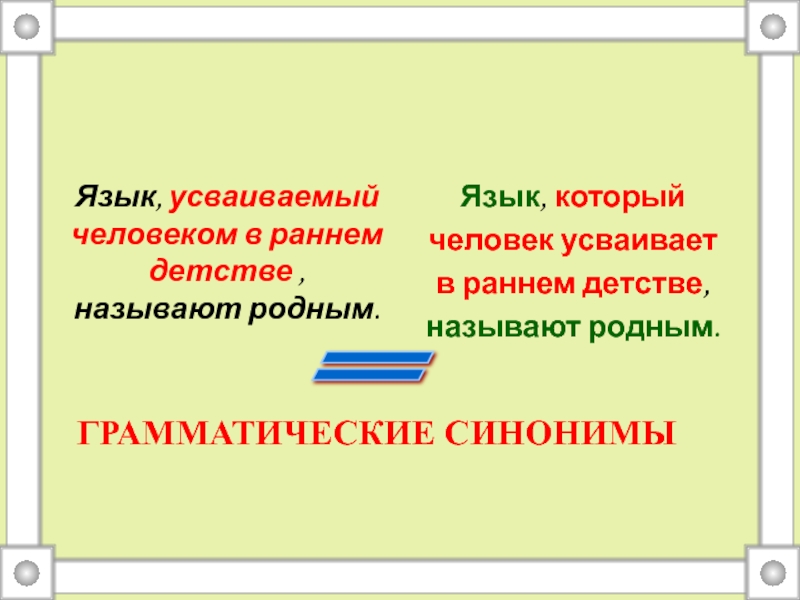 Язык, усваиваемый человеком в раннем детстве , называют родным.

Язык, который человек усваивает в раннем детстве, называют родным.

ГРАММАТИЧЕСКИЕ СИНОНИМЫ